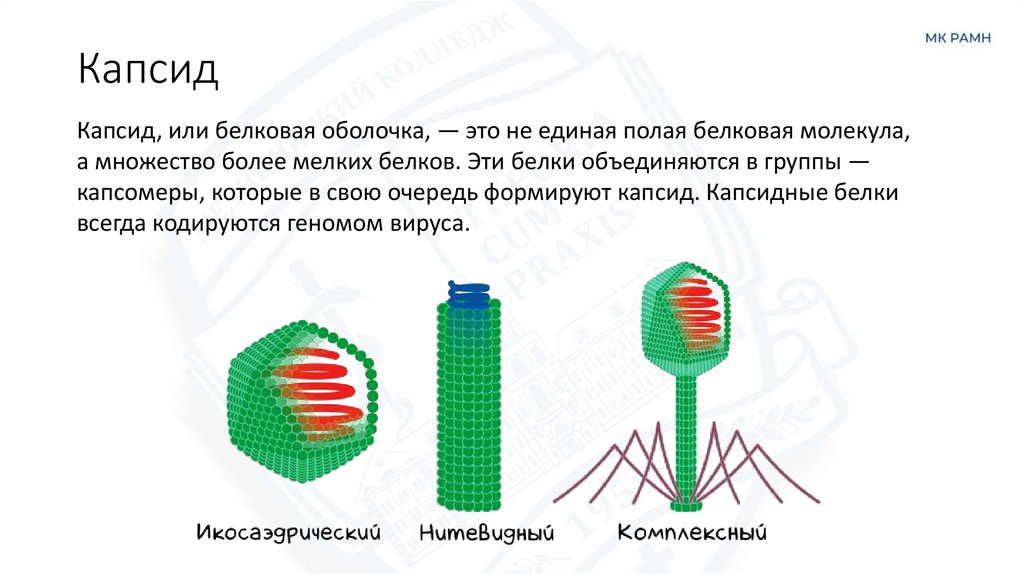 МК РАМН

Капсид

Капсид, или белковая оболочка, — это не единая полая белковая молекула, а множество более мелких белков. Эти белки объединяются в группы — капсомеры, которые в свою очередь формируют капсид. Капсидные белки всегда кодируются геномом вируса.

Икосаэдрический Нитевидный Комплексный